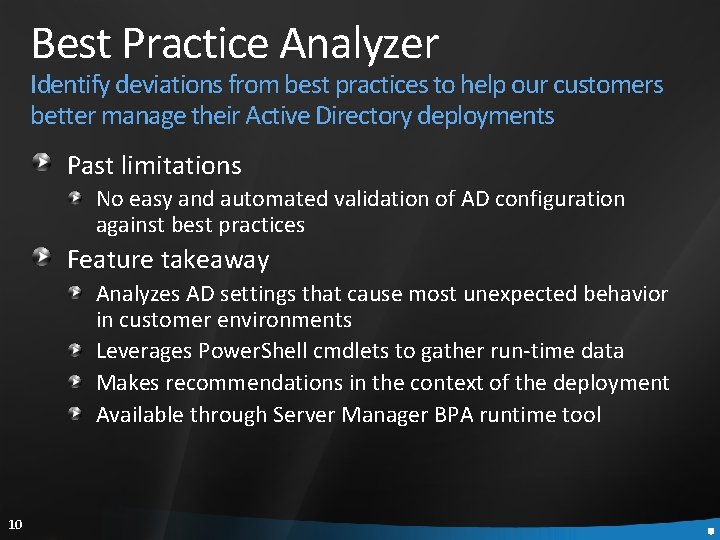 Best Practice Analyzer
Identify deviations from best practices to help our customers better manage their Active Directory deployments

Past limitations

No easy and automated validation of AD configuration against best practices

Feature takeaway

Analyzes AD settings that cause most unexpected behavior in customer environments

Leverages PowerShell cmdlets to gather run-time data

Makes recommendations in the context of the deployment

Available through Server Manager BPA runtime tool

10